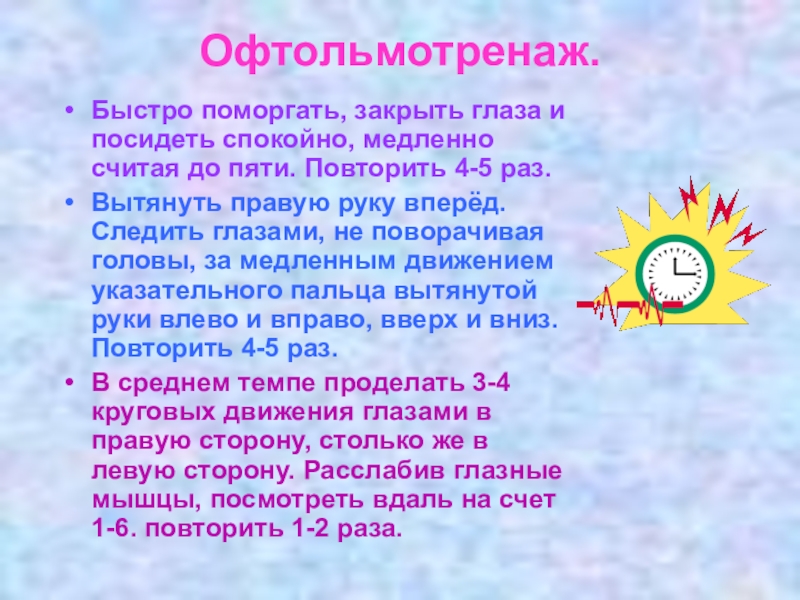 Офтольмотренаж.

• Быстро поморгать, закрыть глаза и посидеть спокойно, медленно считая до пяти. Повторить 4-5 раз.

• Вытянуть правую руку вперёд. Следить глазами, не поворачивая головы, за медленным движением указательного пальца вытянутой руки влево и вправо, вверх и вниз. Повторить 4-5 раз.

• В среднем темпе проделать 3-4 круговых движения глазами в правую сторону, столько же в левую сторону. Расслабив глазные мышцы, посмотреть вдаль на счет 1-6. повторить 1-2 раза.